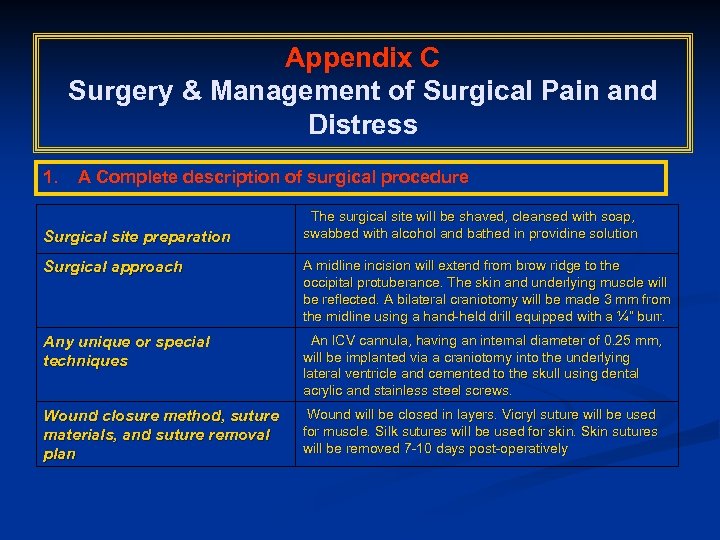 Appendix C
Surgery & Management of Surgical Pain and Distress

1. A Complete description of surgical procedure

| | |
|---|---|
| Surgical site preparation | The surgical site will be shaved, cleansed with soap, swabbed with alcohol and bathed in providine solution |
| Surgical approach | A midline incision will extend from brow ridge to the occipital protuberance. The skin and underlying muscle will be reflected. A bilateral craniotomy will be made 3 mm from the midline using a hand-held drill equipped with a ¼" burr. |
| Any unique or special techniques | An ICV cannula, having an internal diameter of 0.25 mm, will be implanted via a craniotomy into the underlying lateral ventricle and cemented to the skull using dental acrylic and stainless steel screws. |
| Wound closure method, suture materials, and suture removal plan | Wound will be closed in layers. Vicryl suture will be used for muscle. Silk sutures will be used for skin. Skin sutures will be removed 7-10 days post-operatively |